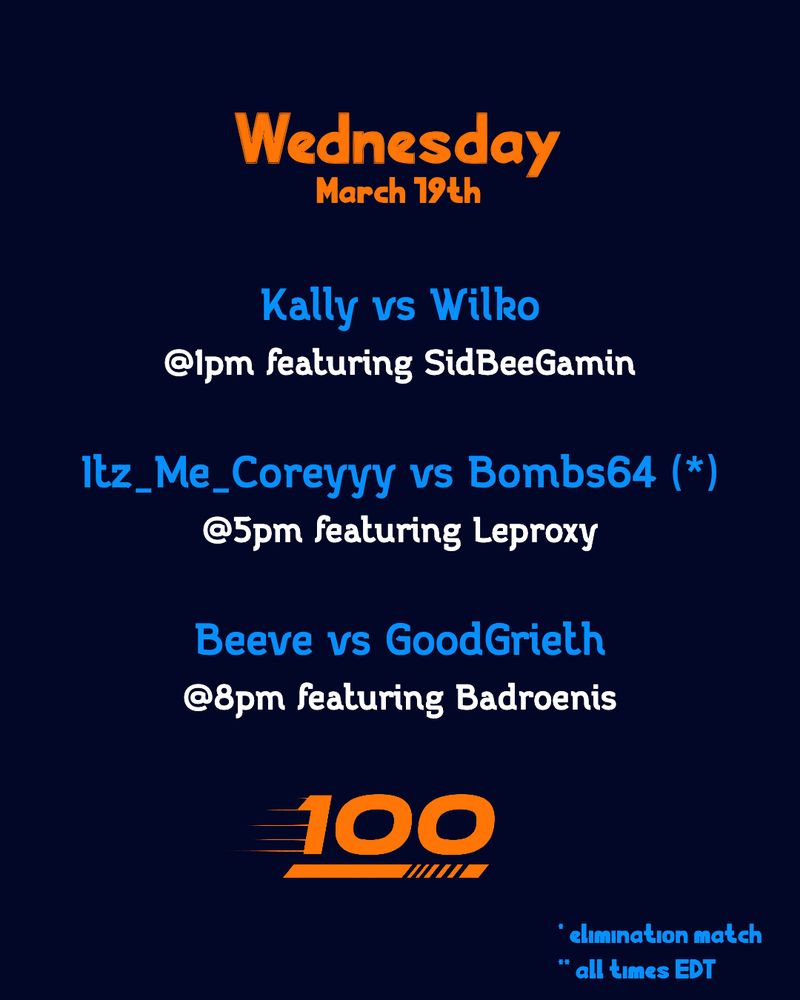 Wednesday
March 19th

Kally vs Wilko
@1pm featuring SidBeeGamin

Itz_Me_Coreyyy vs Bombs64 (*)
@5pm featuring Leproxy

Beeve vs GoodGrieth
@8pm featuring Badroenis

100

* elimination match
** all times EDT